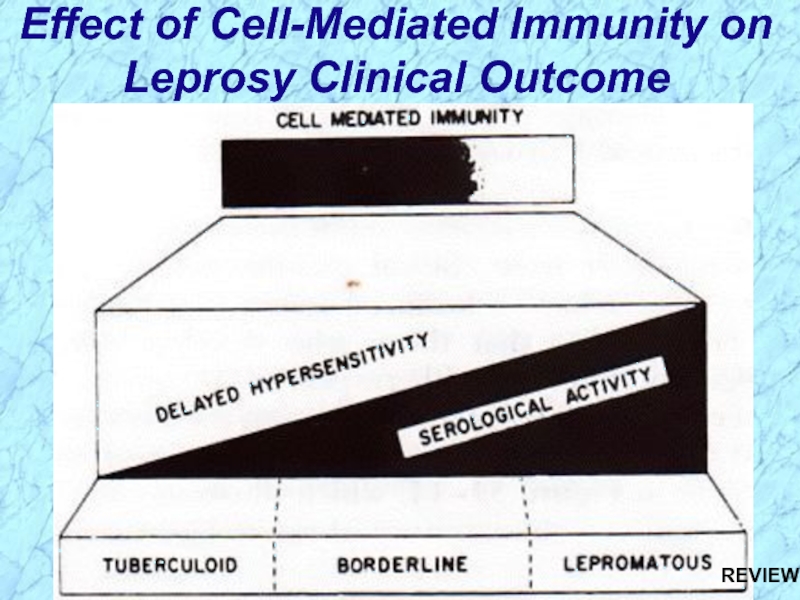 Effect of Cell-Mediated Immunity on Leprosy Clinical Outcome

CELL MEDIATED IMMUNITY

DELAYED HYPERSENSITIVITY

SEROLOGICAL ACTIVITY

TUBERCULOID

BORDERLINE

LEPROMATOUS

REVIEW